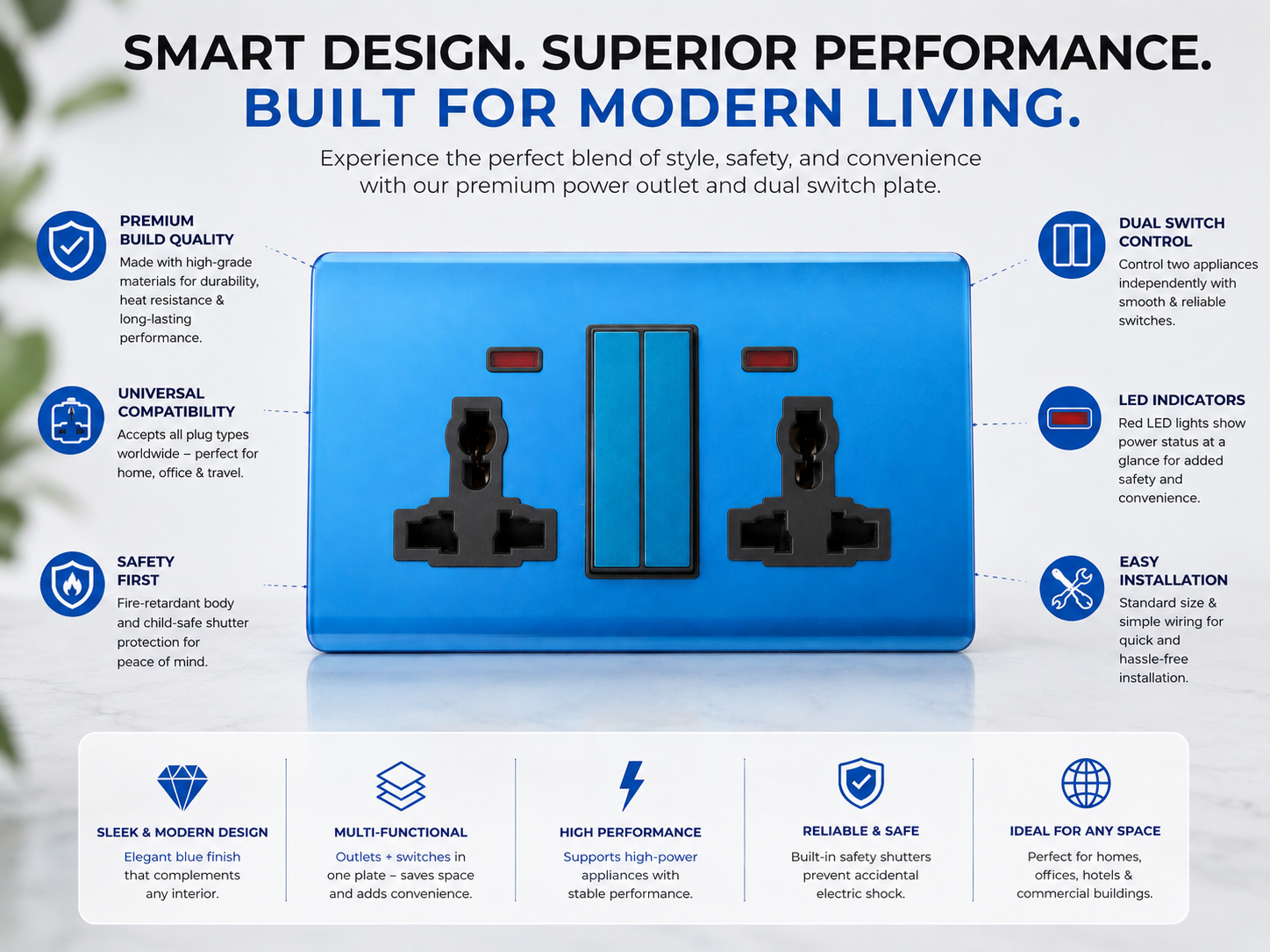 SMART DESIGN. SUPERIOR PERFORMANCE.
BUILT FOR MODERN LIVING.

Experience the perfect blend of style, safety, and convenience with our premium power outlet and dual switch plate.

PREMIUM
BUILD QUALITY
Made with high-grade materials for durability, heat resistance & long-lasting performance.

UNIVERSAL
COMPATIBILITY
Accepts all plug types worldwide – perfect for home, office & travel.

SAFETY
FIRST
Fire-retardant body and child-safe shutter protection for peace of mind.

DUAL SWITCH
CONTROL
Control two appliances independently with smooth & reliable switches.

LED INDICATORS
Red LED lights show power status at a glance for added safety and convenience.

EASY
INSTALLATION
Standard size & simple wiring for quick and hassle-free installation.

SLEEK & MODERN DESIGN
Elegant blue finish that complements any interior.

MULTI-FUNCTIONAL
Outlets + switches in one plate – saves space and adds convenience.

HIGH PERFORMANCE
Supports high-power appliances with stable performance.

RELIABLE & SAFE
Built-in safety shutters prevent accidental electric shock.

IDEAL FOR ANY SPACE
Perfect for homes, offices, hotels & commercial buildings.